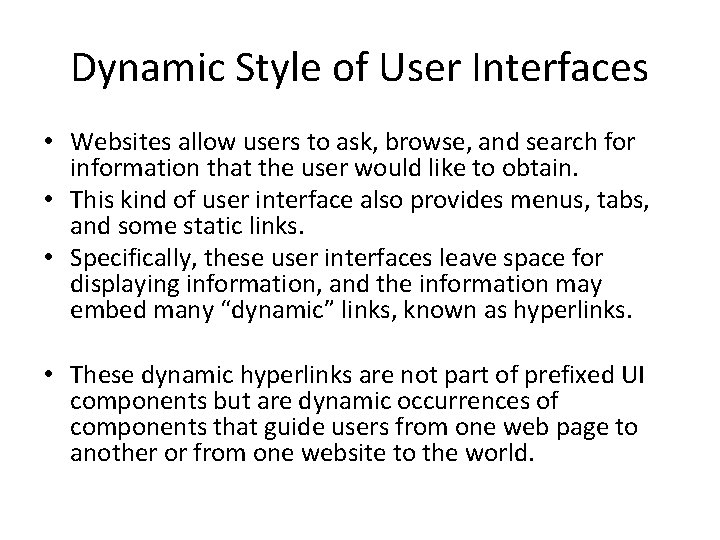 Dynamic Style of User Interfaces

• Websites allow users to ask, browse, and search for information that the user would like to obtain.
• This kind of user interface also provides menus, tabs, and some static links.
• Specifically, these user interfaces leave space for displaying information, and the information may embed many “dynamic” links, known as hyperlinks.

• These dynamic hyperlinks are not part of prefixed UI components but are dynamic occurrences of components that guide users from one web page to another or from one website to the world.